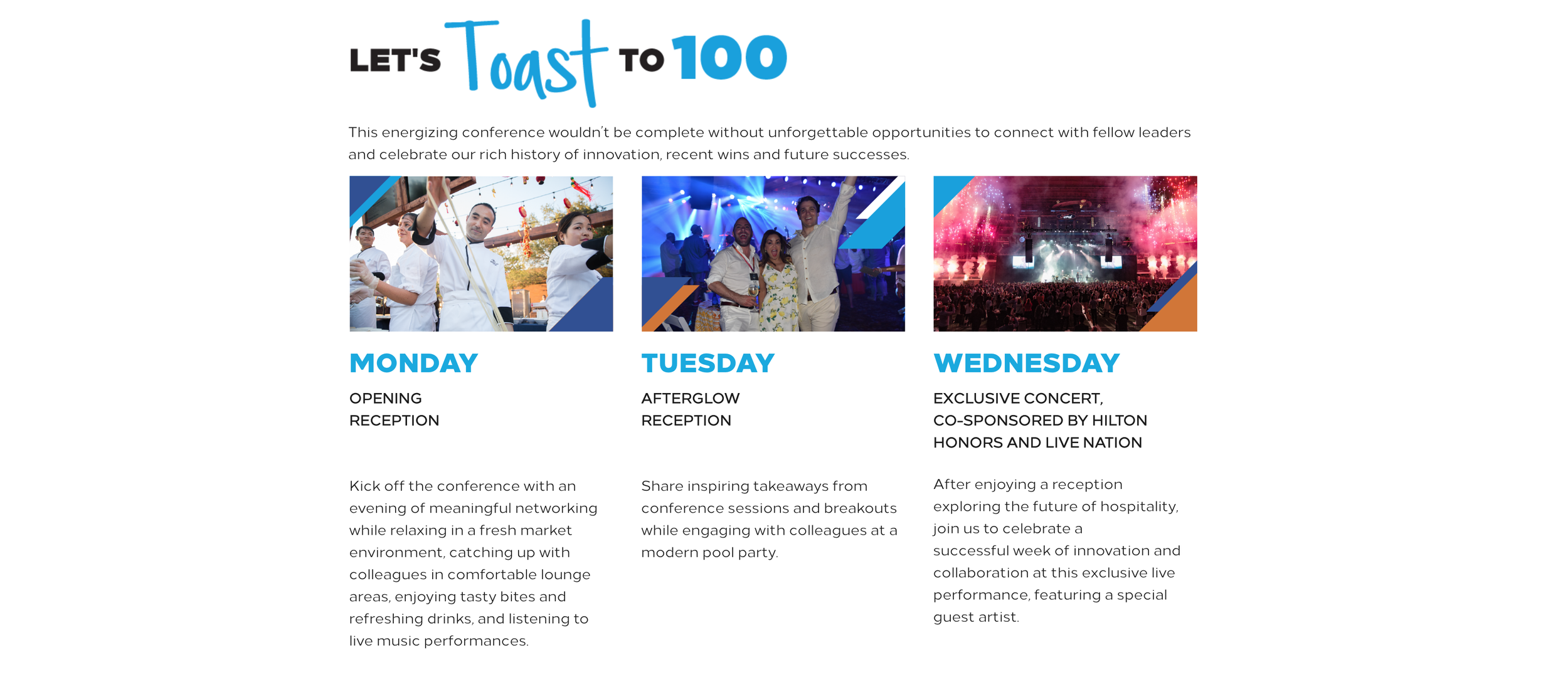 LET'S Toast TO 100

This energizing conference wouldn't be complete without unforgettable opportunities to connect with fellow leaders and celebrate our rich history of innovation, recent wins and future successes.

MONDAY

OPENING RECEPTION

Kick off the conference with an evening of meaningful networking while relaxing in a fresh market environment, catching up with colleagues in comfortable lounge areas, enjoying tasty bites and refreshing drinks, and listening to live music performances.

TUESDAY

AFTERGLOW RECEPTION

Share inspiring takeaways from conference sessions and breakouts while engaging with colleagues at a modern pool party.

WEDNESDAY

EXCLUSIVE CONCERT, CO-SPONSORED BY HILTON HONORS AND LIVE NATION

After enjoying a reception exploring the future of hospitality, join us to celebrate a successful week of innovation and collaboration at this exclusive live performance, featuring a special guest artist.